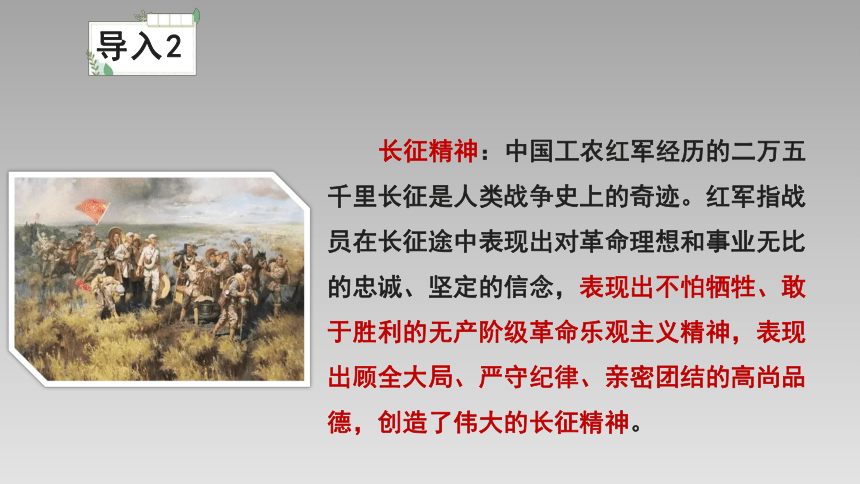 导入2

长征精神：中国工农红军经历的二万五千里长征是人类战争史上的奇迹。红军指战员在长征途中表现出对革命理想和事业无比的忠诚、坚定的信念，表现出不怕牺牲、敢于胜利的无产阶级革命乐观主义精神，表现出顾全大局、严守纪律、亲密团结的高尚品德，创造了伟大的长征精神。